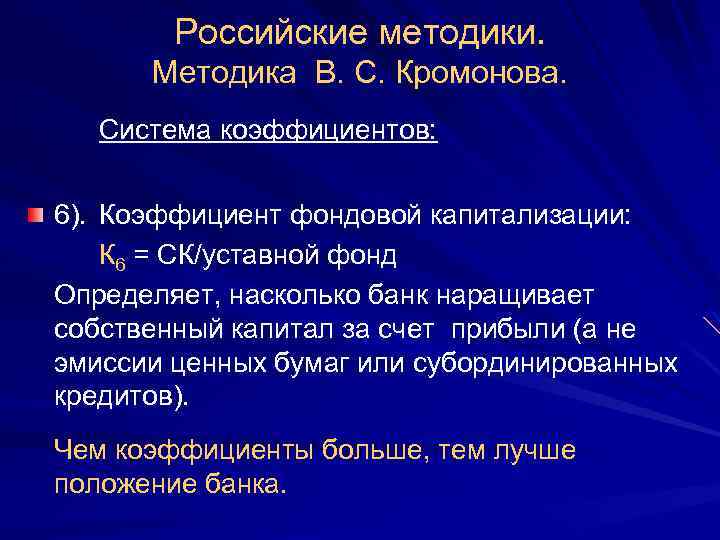 Российские методики.
Методика В. С. Кромонова.

Система коэффициентов:

6). Коэффициент фондовой капитализации:
$К_6$ = СК/уставной фонд

Определяет, насколько банк наращивает собственный капитал за счет прибыли (а не эмиссии ценных бумаг или субординированных кредитов).

Чем коэффициенты больше, тем лучше положение банка.